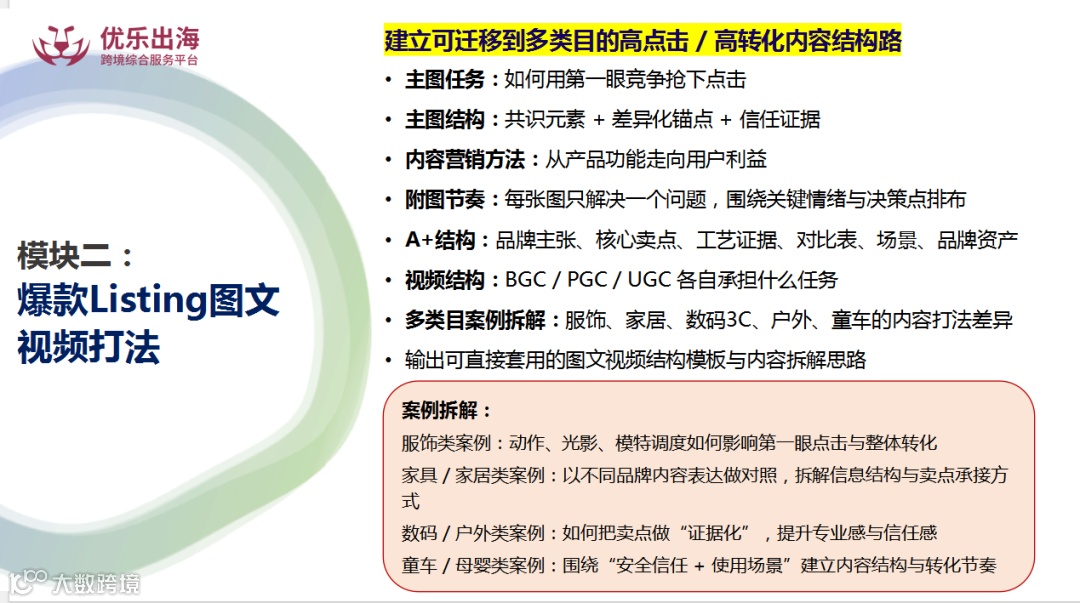 优乐出海
跨境综合服务平台

模块二：
爆款Listing图文视频打法

建立可迁移到多类目的高点击 / 高转化内容结构路

• 主图任务：如何用第一眼竞争抢下点击
• 主图结构：共识元素 + 差异化锚点 + 信任证据
• 内容营销方法：从产品功能走向用户利益
• 附图节奏：每张图只解决一个问题，围绕关键情绪与决策点排布
• A+结构：品牌主张、核心卖点、工艺证据、对比表、场景、品牌资产
• 视频结构：BGC / PGC / UGC 各自承担什么任务
• 多类目案例拆解：服饰、家居、数码3C、户外、童车的内容打法差异
• 输出可直接套用的图文视频结构模板与内容拆解思路

案例拆解：
服饰类案例：动作、光影、模特调度如何影响第一眼点击与整体转化
家具 / 家居类案例：以不同品牌内容表达做对照，拆解信息结构与卖点承接方式
数码 / 户外类案例：如何把卖点做“证据化”，提升专业感与信任感
童车 / 母婴类案例：围绕“安全信任 + 使用场景”建立内容结构与转化节奏

大数跨境